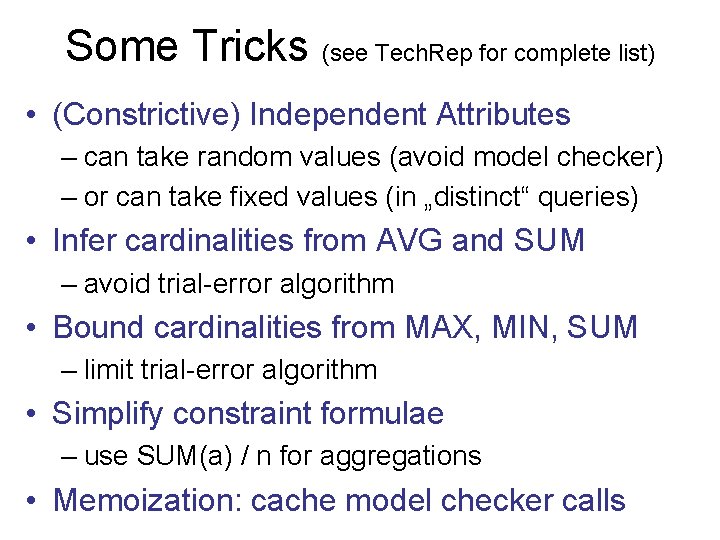 Some Tricks (see TechRep for complete list)

• (Constrictive) Independent Attributes
– can take random values (avoid model checker)
– or can take fixed values (in „distinct“ queries)

• Infer cardinalities from AVG and SUM
– avoid trial-error algorithm

• Bound cardinalities from MAX, MIN, SUM
– limit trial-error algorithm

• Simplify constraint formulae
– use SUM(a) / n for aggregations

• Memoization: cache model checker calls